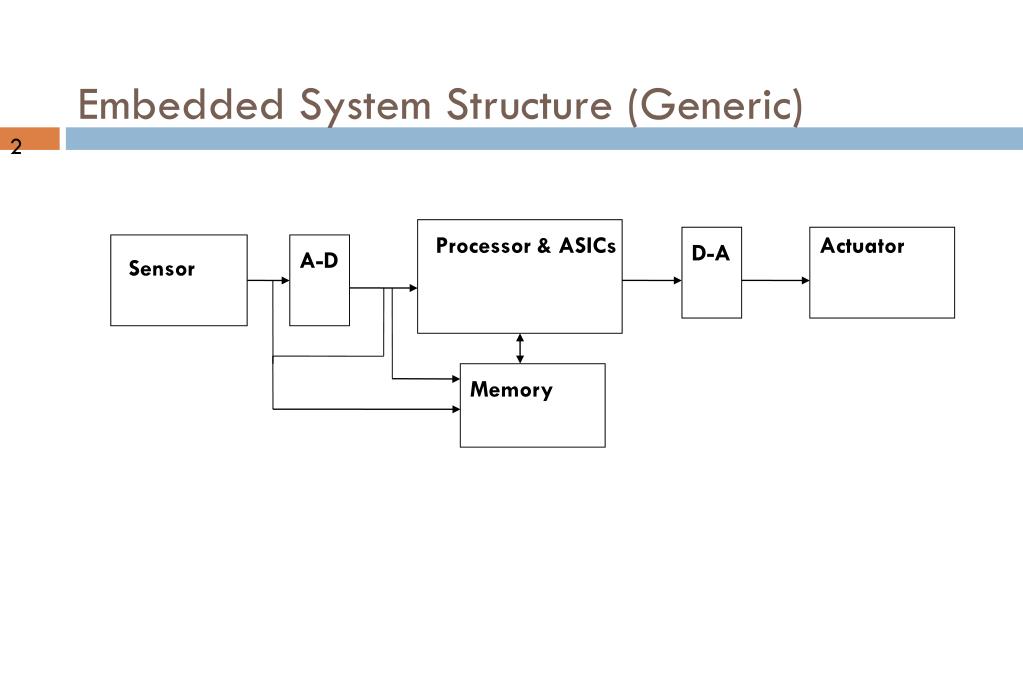 Embedded System Structure (Generic)

2

Sensor

A-D

Processor & ASICs

D-A

Actuator

Memory